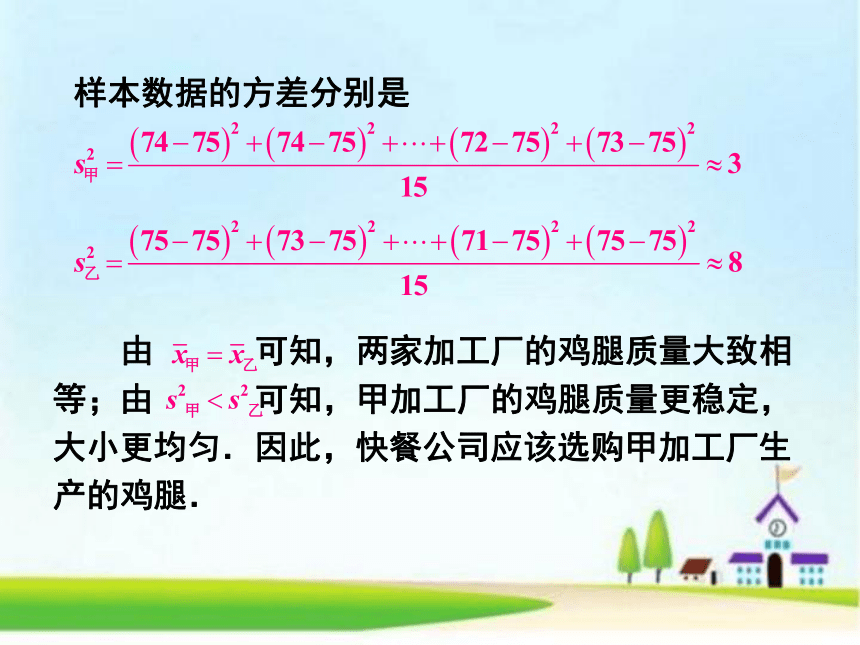 样本数据的方差分别是

$s_{甲}^2=\frac{(74-75)^2+(74-75)^2+\cdots+(72-75)^2+(73-75)^2}{15}\approx 3$

$s_{乙}^2=\frac{(75-75)^2+(73-75)^2+\cdots+(71-75)^2+(75-75)^2}{15}\approx 8$

由 $\bar{x}_{甲}=\bar{x}_{乙}$可知，两家加工厂的鸡腿质量大致相等；由 $s^2_{甲}<s^2_{乙}$可知，甲加工厂的鸡腿质量更稳定，大小更均匀．因此，快餐公司应该选购甲加工厂生产的鸡腿．